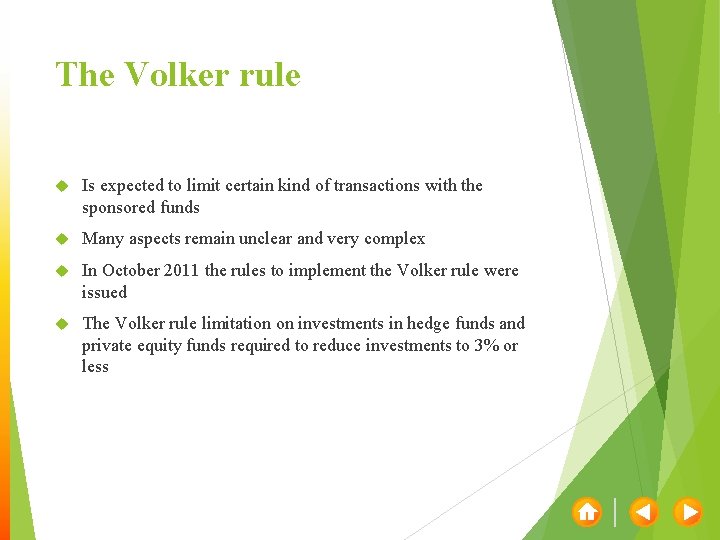 The Volker rule

Is expected to limit certain kind of transactions with the sponsored funds

Many aspects remain unclear and very complex

In October 2011 the rules to implement the Volker rule were issued

The Volker rule limitation on investments in hedge funds and private equity funds required to reduce investments to 3% or less